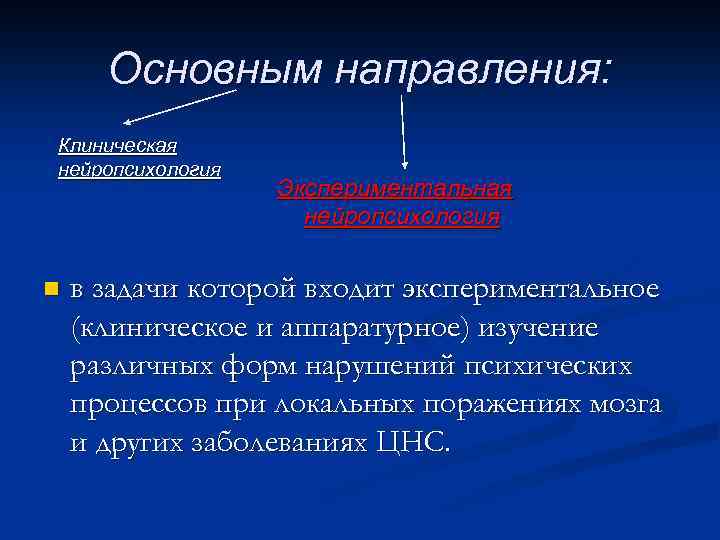 Основным направления:

Клиническая нейропсихология

Экспериментальная нейропсихология

в задачи которой входит экспериментальное (клиническое и аппаратурное) изучение различных форм нарушений психических процессов при локальных поражениях мозга и других заболеваниях ЦНС.